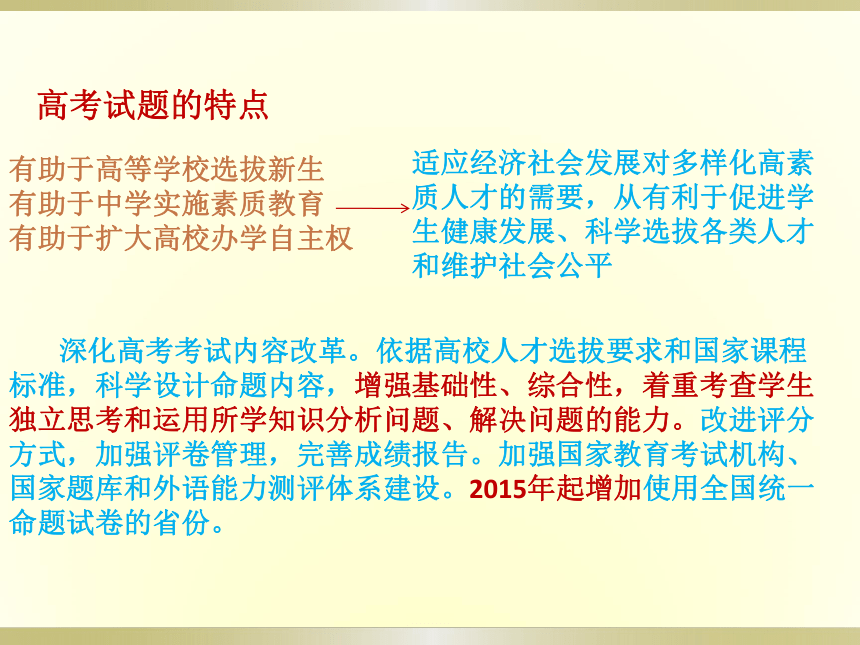 高考试题的特点

有助于高等学校选拔新生
有助于中学实施素质教育
有助于扩大高校办学自主权

适应经济社会发展对多样化高素质人才的需要，从有利于促进学生健康发展、科学选拔各类人才和维护社会公平

深化高考考试内容改革。依据高校人才选拔要求和国家课程标准，科学设计命题内容，增强基础性、综合性，着重考查学生独立思考和运用所学知识分析问题、解决问题的能力。改进评分方式，加强评卷管理，完善成绩报告。加强国家教育考试机构、国家题库和外语能力测评体系建设。2015年起增加使用全国统一命题试卷的省份。